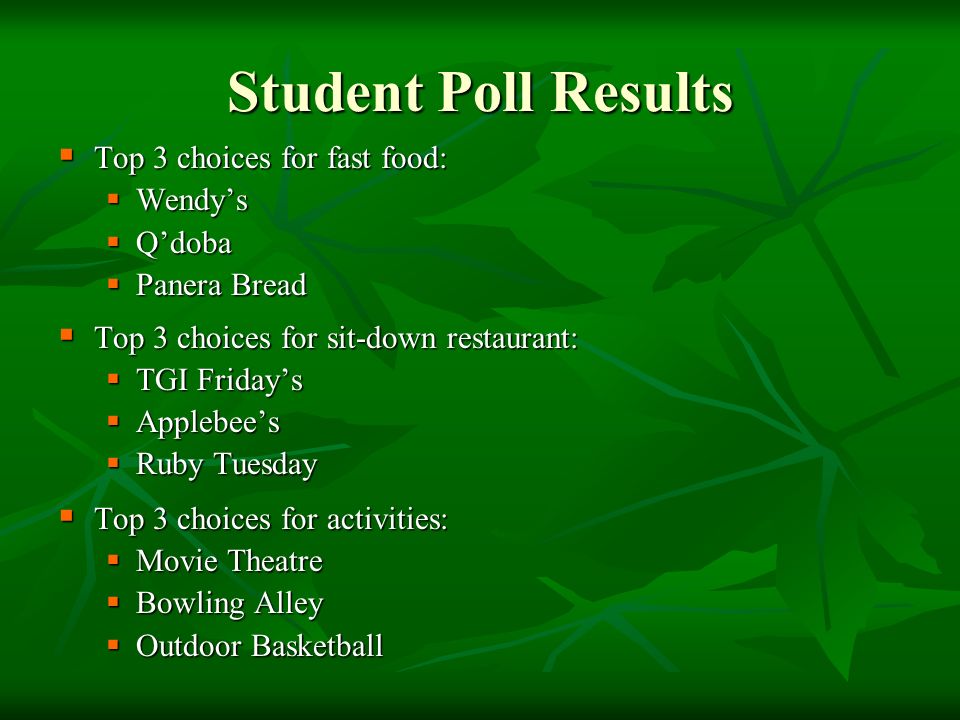 Student Poll Results

- Top 3 choices for fast food:
  - Wendy’s
  - Q’doba
  - Panera Bread
- Top 3 choices for sit-down restaurant:
  - TGI Friday’s
  - Applebee’s
  - Ruby Tuesday
- Top 3 choices for activities:
  - Movie Theatre
  - Bowling Alley
  - Outdoor Basketball